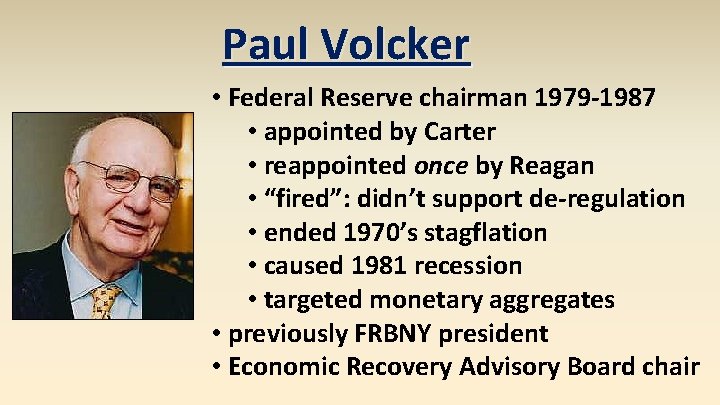 Paul Volcker

• Federal Reserve chairman 1979-1987
  • appointed by Carter
  • reappointed once by Reagan
  • “fired”: didn’t support de-regulation
  • ended 1970’s stagflation
  • caused 1981 recession
  • targeted monetary aggregates
• previously FRBNY president
• Economic Recovery Advisory Board chair